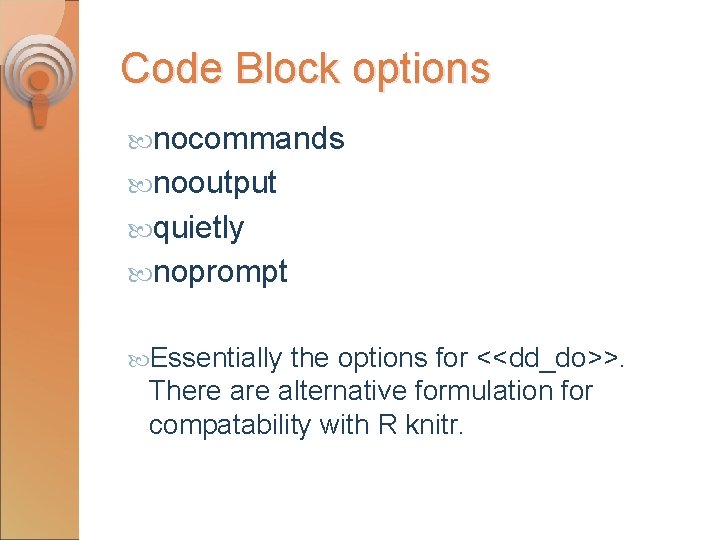 Code Block options

nocommands
nooutput
quietly
noprompt

Essentially the options for <<dd_do>>. There are alternative formulation for compatability with R knitr.